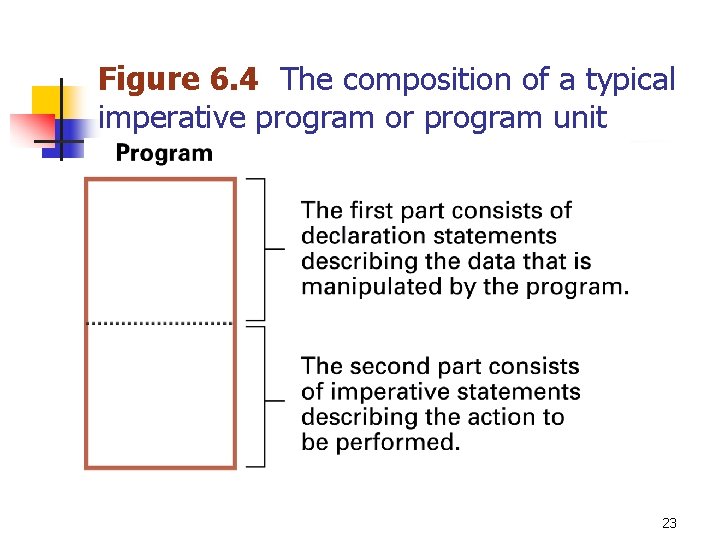 Figure 6.4 The composition of a typical imperative program or program unit

Program

The first part consists of declaration statements describing the data that is manipulated by the program.

The second part consists of imperative statements describing the action to be performed.

23